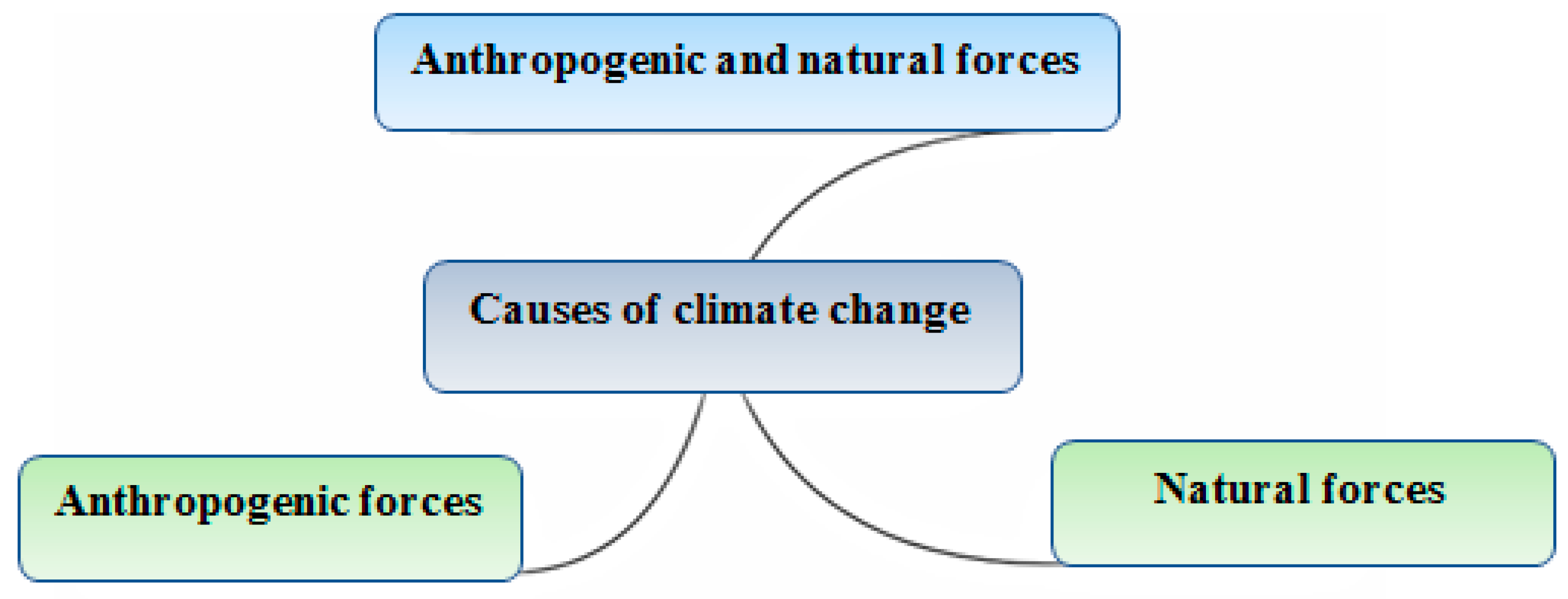 Anthropogenic and natural forces

Causes of climate change

Anthropogenic forces

Natural forces